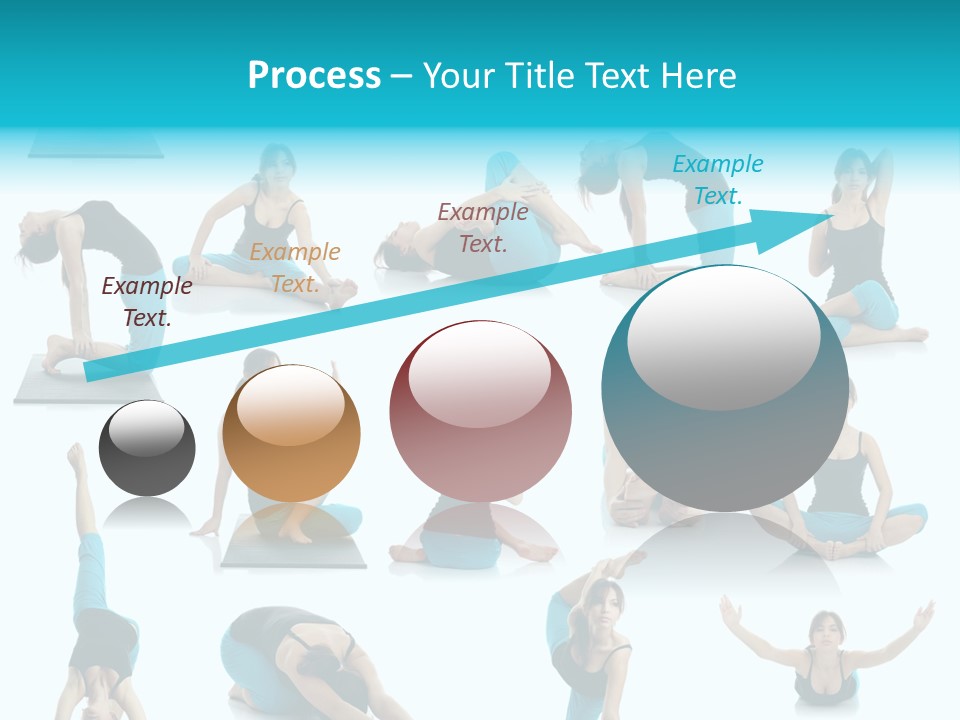 Process – Your Title Text Here

Example Text.

Example Text.

Example Text.

Example Text.